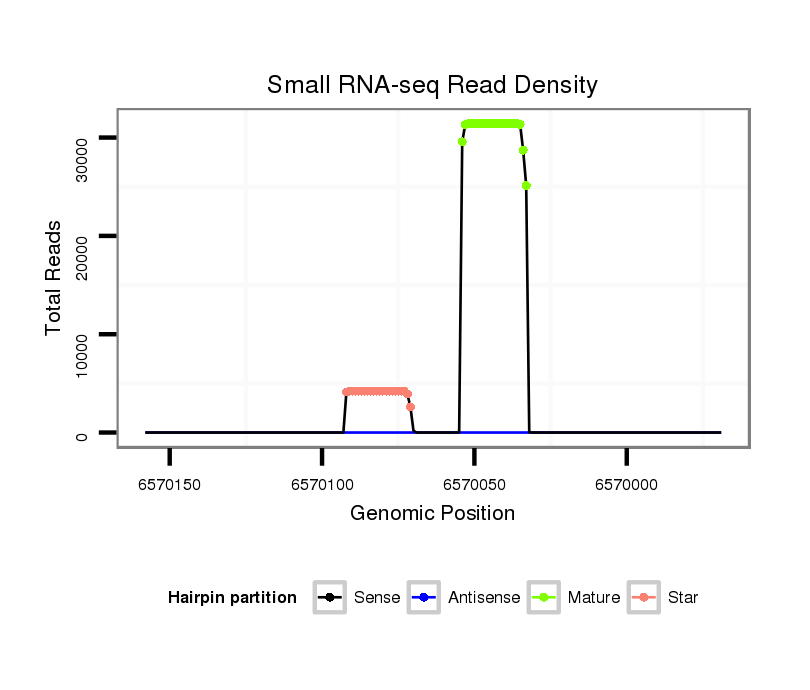 Small RNA-seq Read Density

Total Reads

30000
20000
10000
0

6570150
6570100
6570050
6570000

Genomic Position

Hairpin partition
Sense
Antisense
Mature
Star